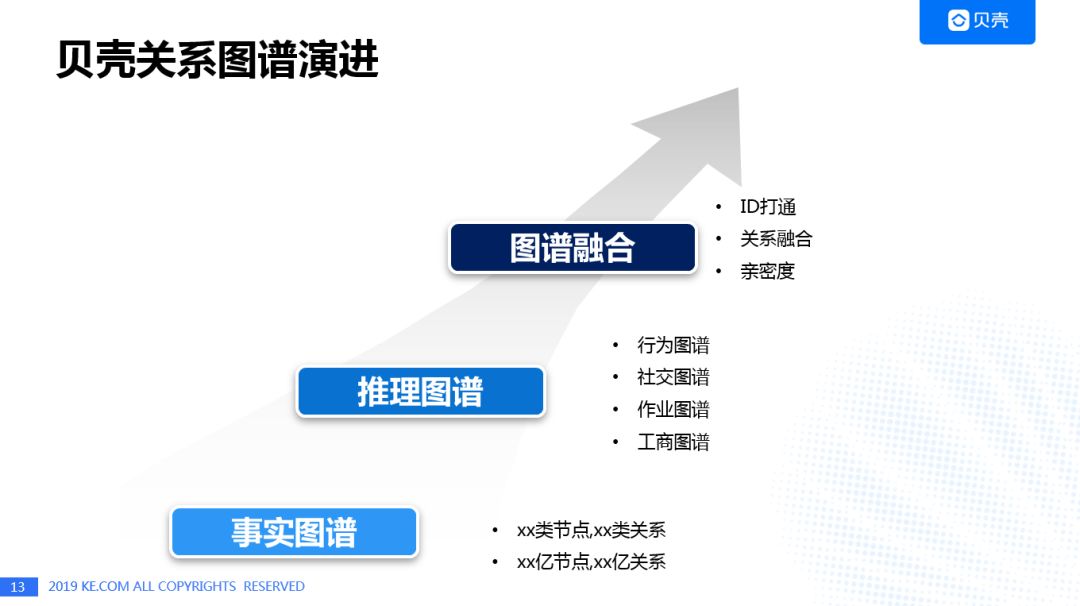 贝壳

贝壳关系图谱演进

图谱融合

• ID打通
• 关系融合
• 亲密度

推理图谱

• 行为图谱
• 社交图谱
• 作业图谱
• 工商图谱

事实图谱

• xx类节点,xx类关系
• xx亿节点,xx亿关系

13 2019 KE.COM ALL COPYRIGHTS RESERVED